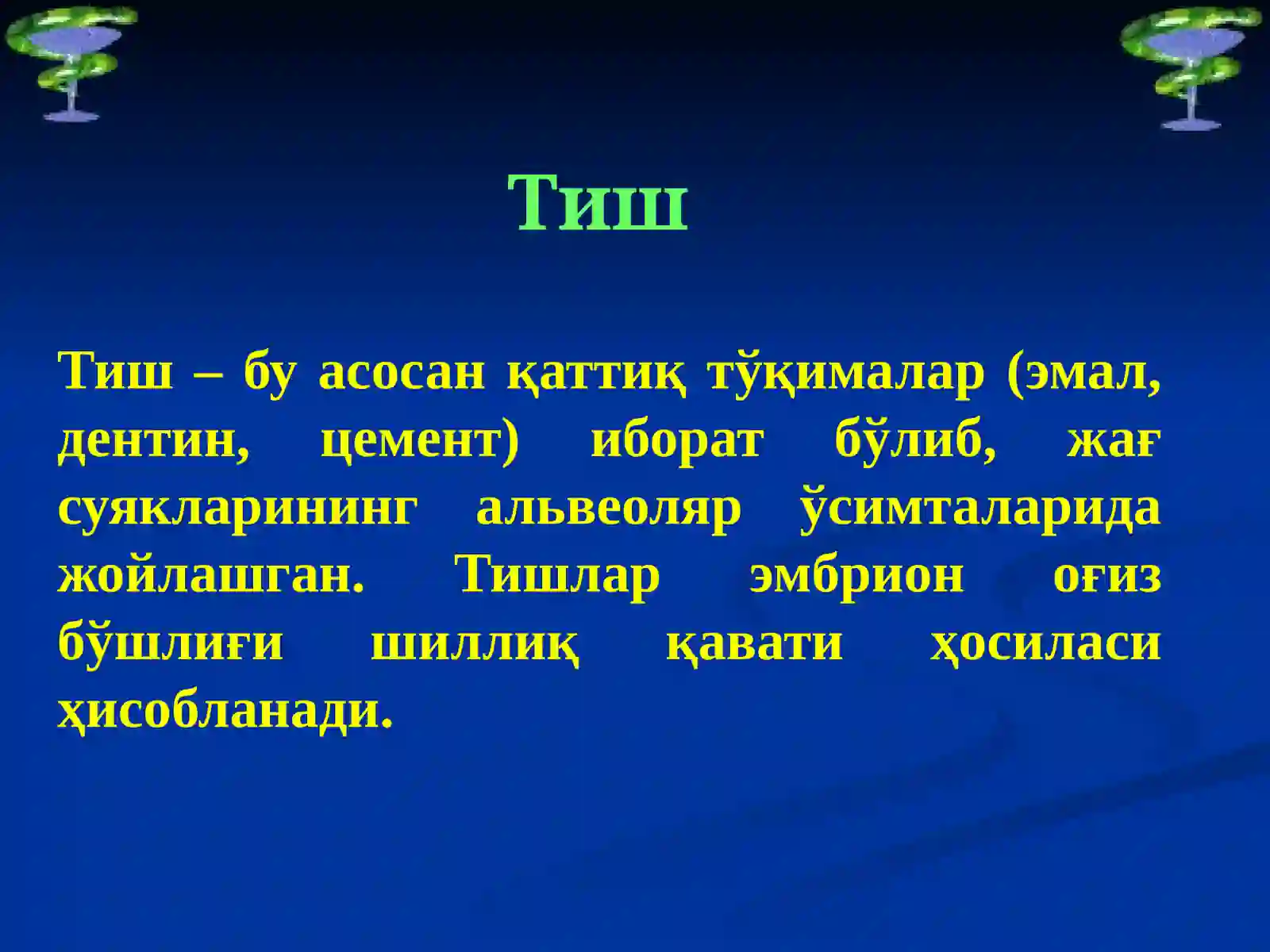 Тиш

Тиш – бу асосан қаттиқ тўқималар (эмал, дентин, цемент) иборат бўлиб, жағ суякларининг альвеоляр ўсимталарида жойлашган. Тишлар эмбрион оғиз бўшлиғи шиллиқ қавати ҳосиласи ҳисобланади.